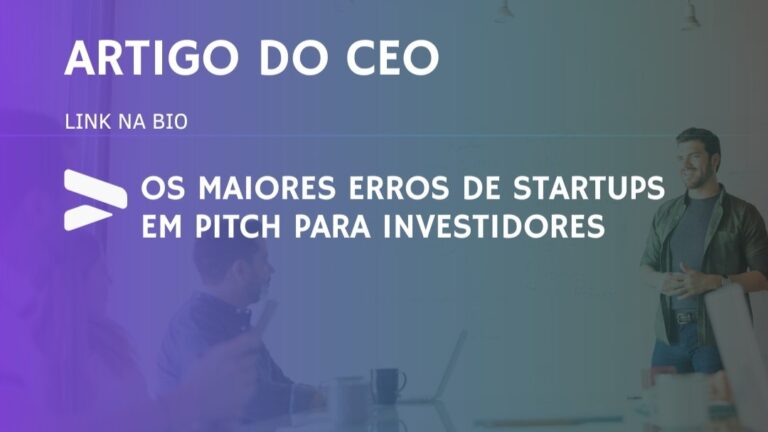 ARTIGO DO CEO

LINK NA BIO

OS MAIORES ERROS DE STARTUPS EM PITCH PARA INVESTIDORES